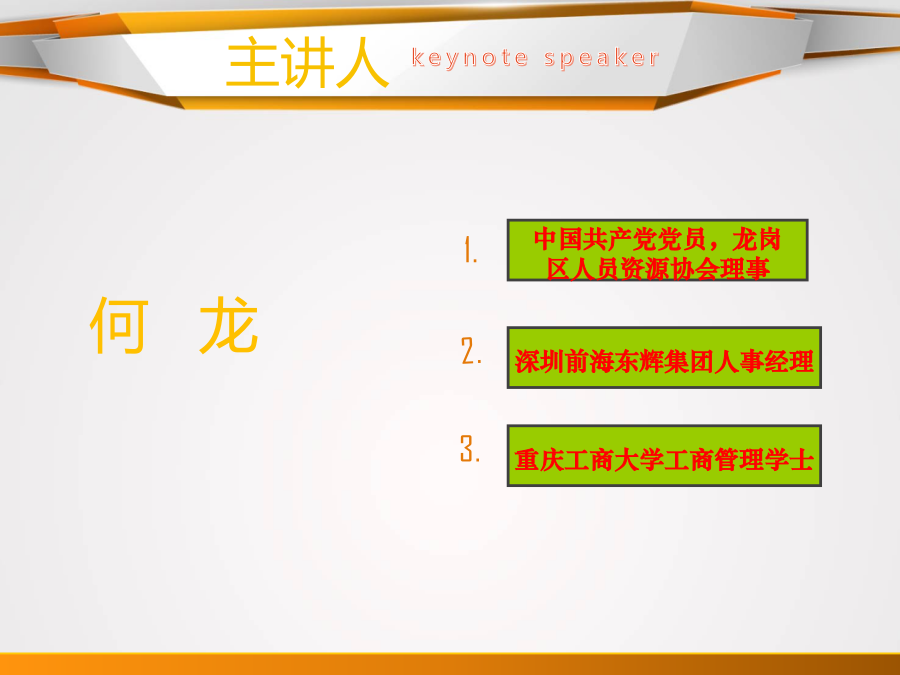 主讲人 keynote speaker

何 龙

1. 中国共产党党员，龙岗区人员资源协会理事

2. 深圳前海东辉集团人事经理

3. 重庆工商大学工商管理学士